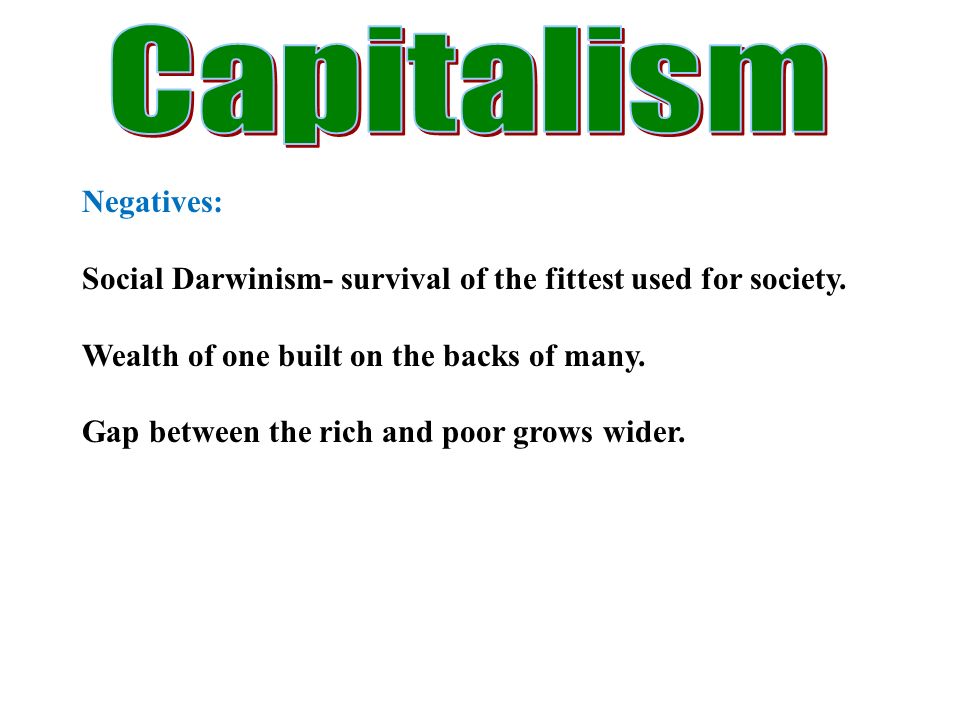 Capitalism

Negatives:

Social Darwinism- survival of the fittest used for society.

Wealth of one built on the backs of many.

Gap between the rich and poor grows wider.